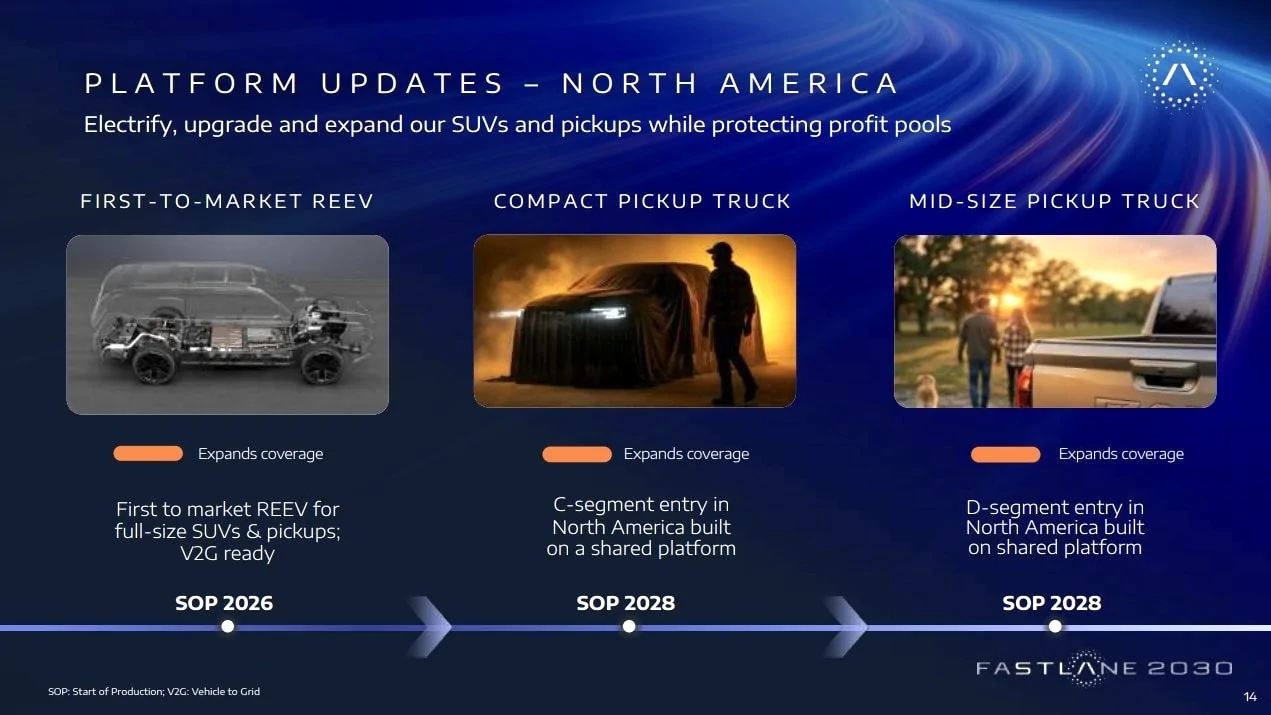 PLATFORM UPDATES – NORTH AMERICA

Electrify, upgrade and expand our SUVs and pickups while protecting profit pools

FIRST-TO-MARKET REEV

Expands coverage

First to market REEV for full-size SUVs & pickups; V2G ready

SOP 2026

COMPACT PICKUP TRUCK

Expands coverage

C-segment entry in North America built on a shared platform

SOP 2028

MID-SIZE PICKUP TRUCK

Expands coverage

D-segment entry in North America built on shared platform

SOP 2028

FASTLANE 2030

SOP: Start of Production; V2G: Vehicle to Grid

14